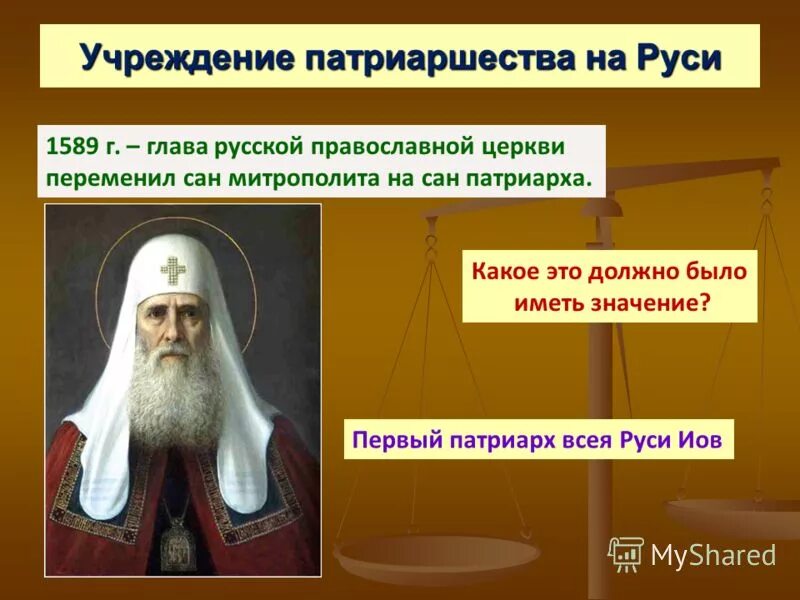 Учреждение патриаршества на Руси

1589 г. – глава русской православной церкви переменил сан митрополита на сан патриарха.

Какое это должно было иметь значение?

Первый патриарх всея Руси Иов

MyShared